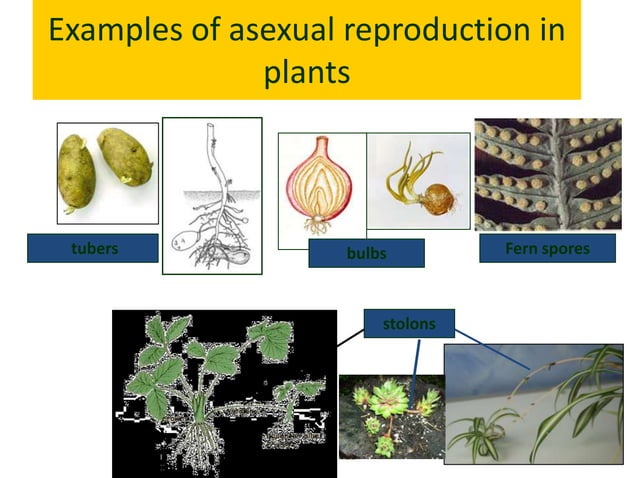 Examples of asexual reproduction in plants

tubers

bulbs

Fern spores

stolons